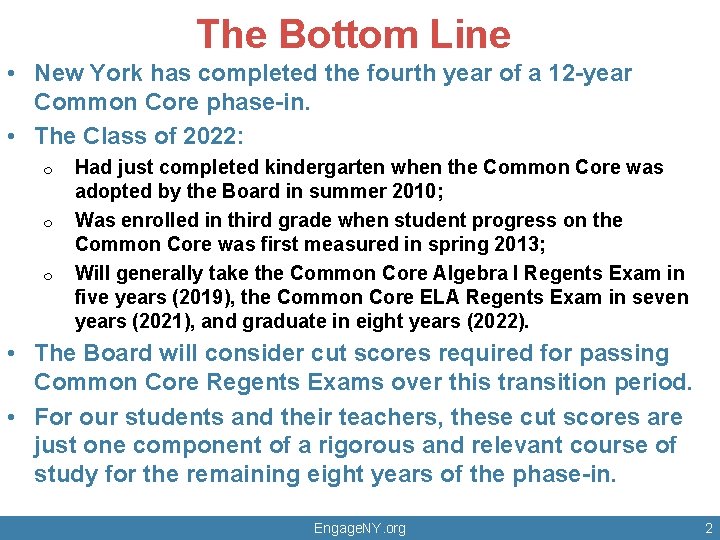 The Bottom Line

• New York has completed the fourth year of a 12-year Common Core phase-in.

• The Class of 2022:

o Had just completed kindergarten when the Common Core was adopted by the Board in summer 2010;

o Was enrolled in third grade when student progress on the Common Core was first measured in spring 2013;

o Will generally take the Common Core Algebra I Regents Exam in five years (2019), the Common Core ELA Regents Exam in seven years (2021), and graduate in eight years (2022).

• The Board will consider cut scores required for passing Common Core Regents Exams over this transition period.

• For our students and their teachers, these cut scores are just one component of a rigorous and relevant course of study for the remaining eight years of the phase-in.

EngageNY.org

2